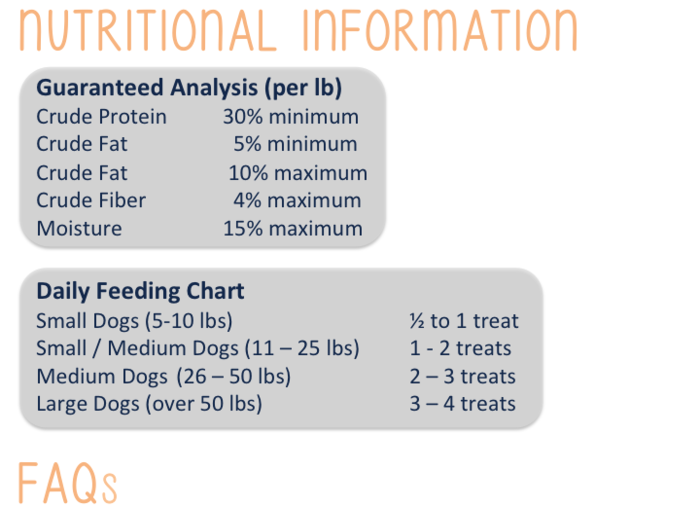 NUTRITIONAL INFORMATION

**Guaranteed Analysis (per lb)**

| | |
|---|---|
| Crude Protein | 30% minimum |
| Crude Fat | 5% minimum |
| Crude Fat | 10% maximum |
| Crude Fiber | 4% maximum |
| Moisture | 15% maximum |

**Daily Feeding Chart**

| | |
|---|---|
| Small Dogs (5-10 lbs) | ½ to 1 treat |
| Small / Medium Dogs (11 – 25 lbs) | 1 - 2 treats |
| Medium Dogs (26 – 50 lbs) | 2 – 3 treats |
| Large Dogs (over 50 lbs) | 3 – 4 treats |

FAQs